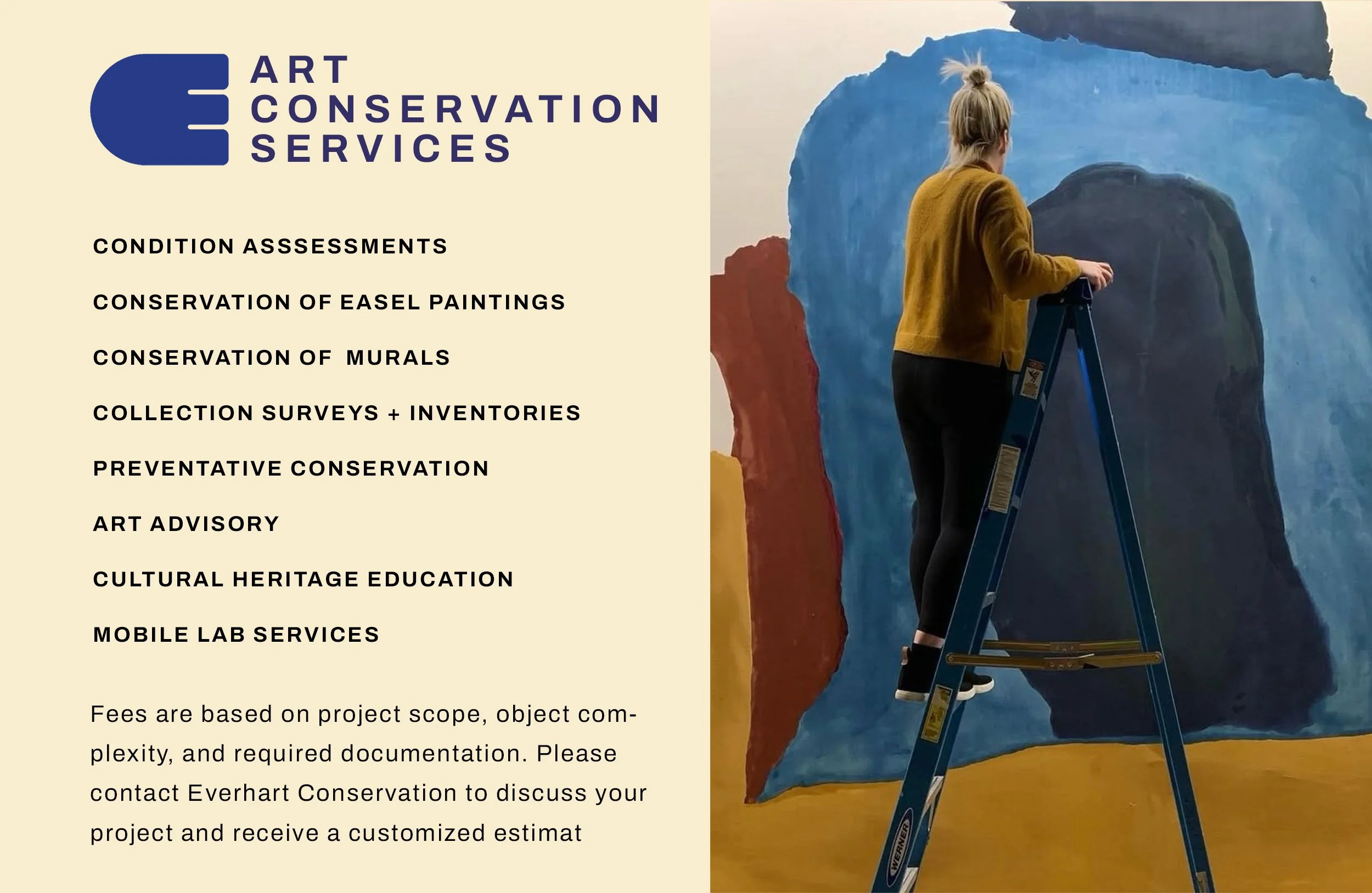 ART CONSERVATION SERVICES

CONDITION ASSSESSMENTS

CONSERVATION OF EASEL PAINTINGS

CONSERVATION OF MURALS

COLLECTION SURVEYS + INVENTORIES

PREVENTATIVE CONSERVATION

ART ADVISORY

CULTURAL HERITAGE EDUCATION

MOBILE LAB SERVICES

Fees are based on project scope, object complexity, and required documentation. Please contact Everhart Conservation to discuss your project and receive a customized estimat

WERNER